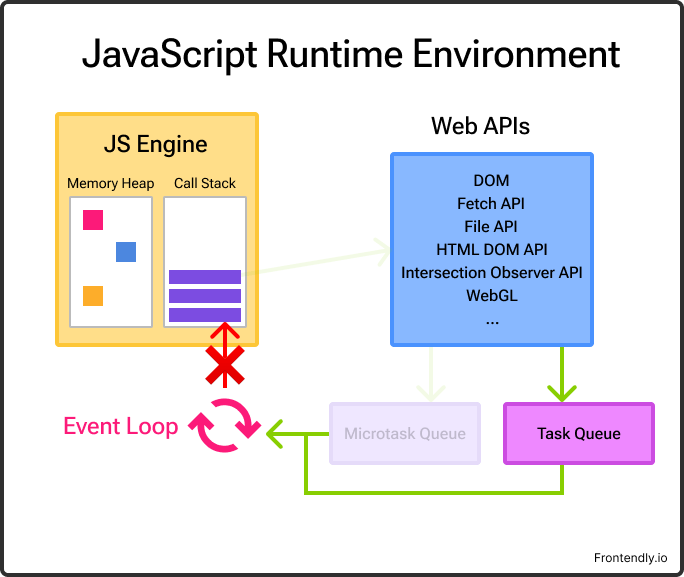 JavaScript Runtime Environment

JS Engine

Memory Heap

Call Stack

Web APIs

DOM
Fetch API
File API
HTML DOM API
Intersection Observer API
WebGL
...

Event Loop

Microtask Queue

Task Queue

Frontendly.io